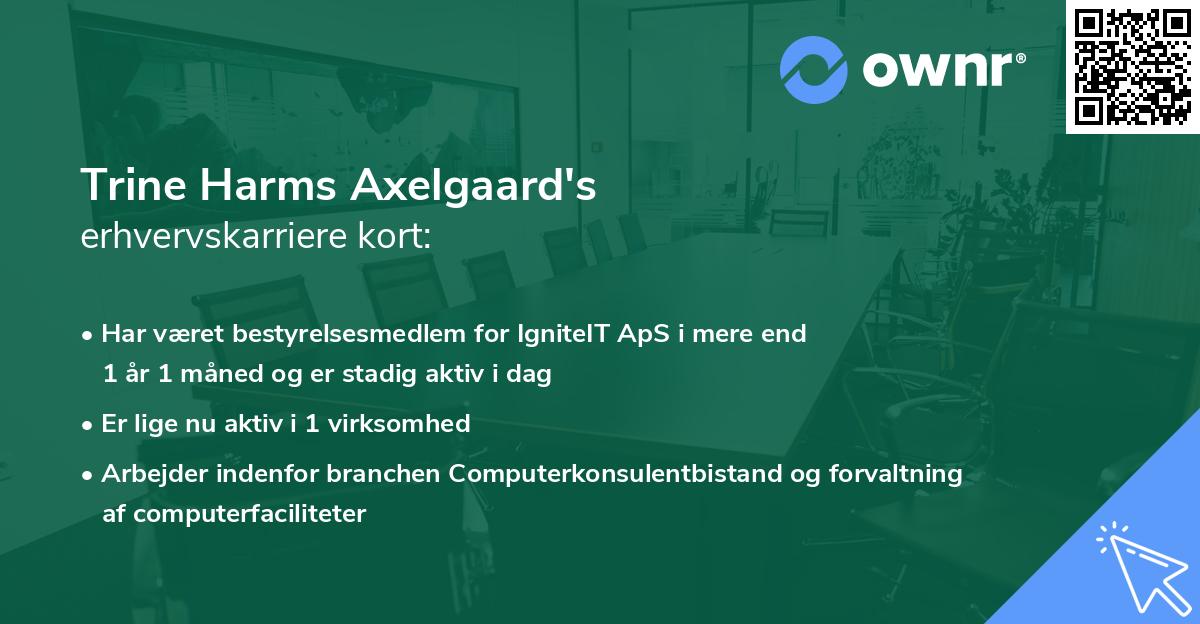 ownr®

Trine Harms Axelgaard's
erhvervskarriere kort:

• Har været bestyrelsesmedlem for IgniteIT ApS i mere end 1 år 1 måned og er stadig aktiv i dag
• Er lige nu aktiv i 1 virksomhed
• Arbejder indenfor branchen Computerkonsulentbistand og forvaltning af computerfaciliteter